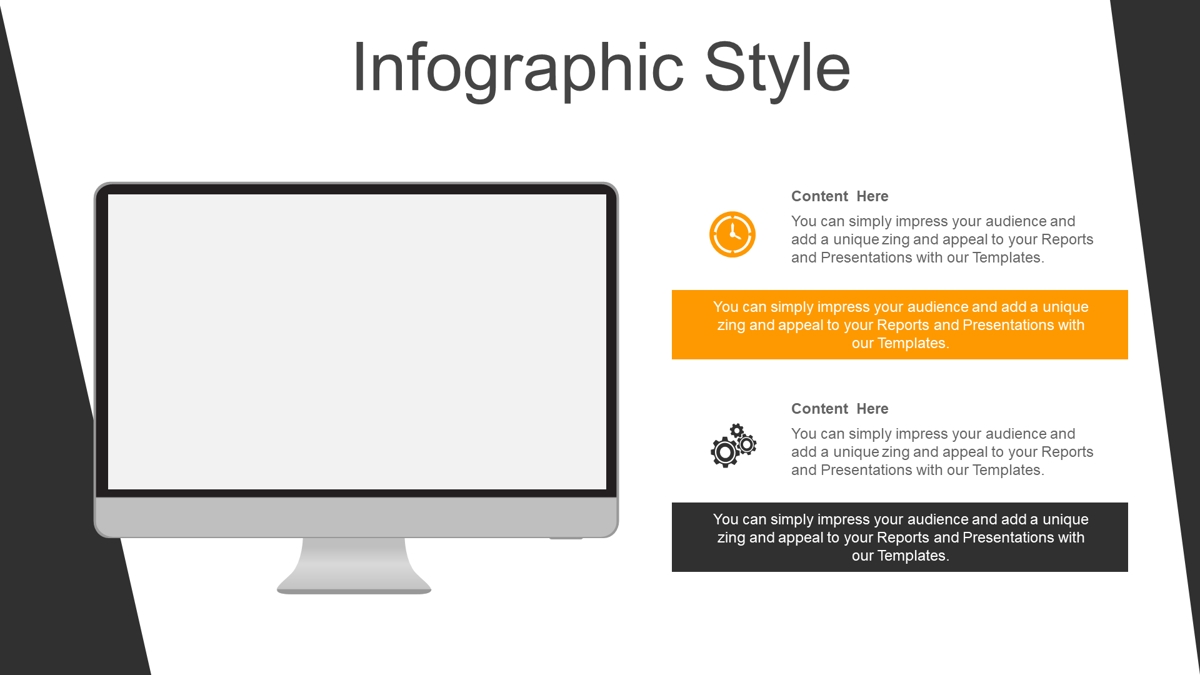 Infographic Style

Content Here

You can simply impress your audience and add a unique zing and appeal to your Reports and Presentations with our Templates.

You can simply impress your audience and add a unique zing and appeal to your Reports and Presentations with our Templates.

Content Here

You can simply impress your audience and add a unique zing and appeal to your Reports and Presentations with our Templates.

You can simply impress your audience and add a unique zing and appeal to your Reports and Presentations with our Templates.